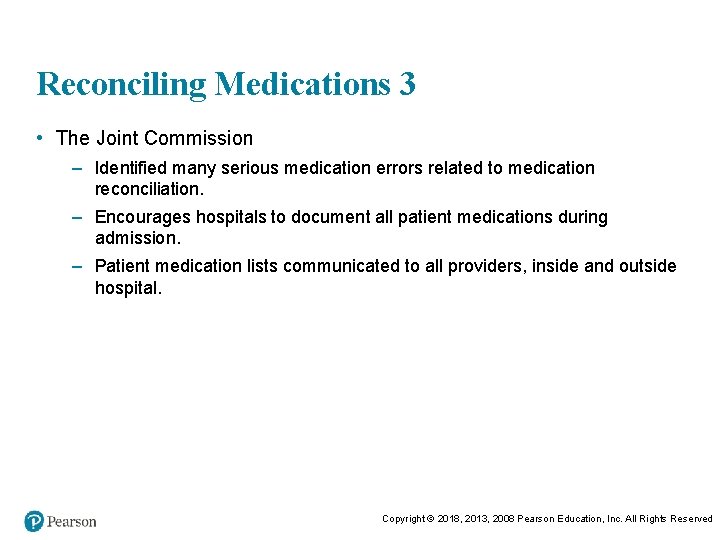 Reconciling Medications 3

• The Joint Commission

– Identified many serious medication errors related to medication reconciliation.

– Encourages hospitals to document all patient medications during admission.

– Patient medication lists communicated to all providers, inside and outside hospital.

Pearson

Copyright © 2018, 2013, 2008 Pearson Education, Inc. All Rights Reserved